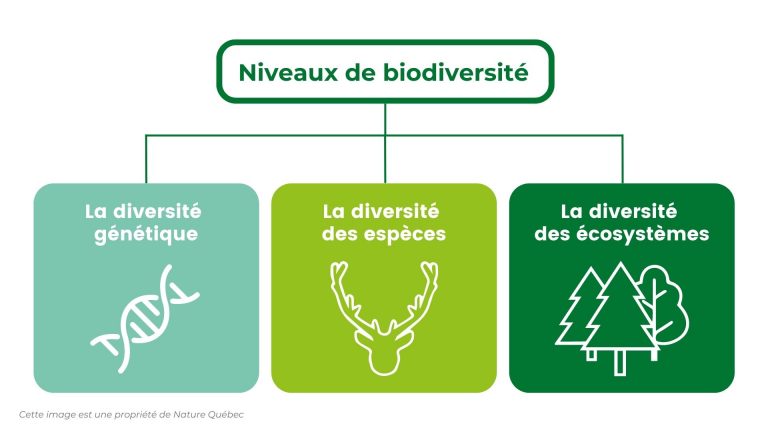 Niveaux de biodiversité

La diversité génétique

La diversité des espèces

La diversité des écosystèmes

Cette image est une propriété de Nature Québec